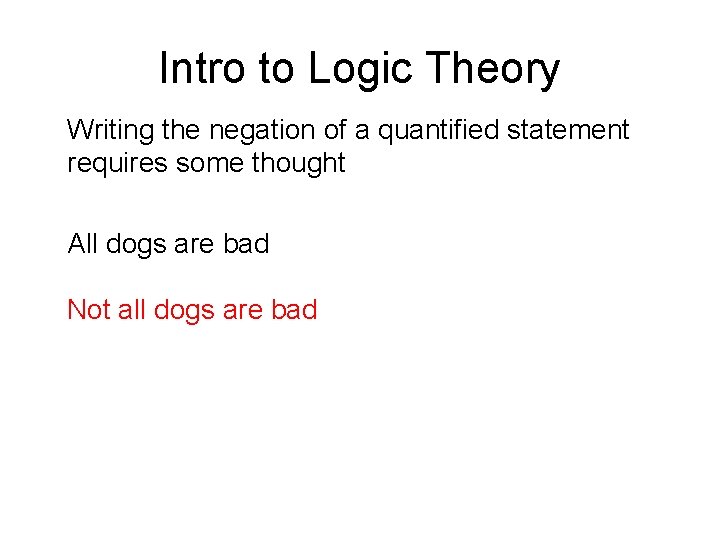 Intro to Logic Theory

Writing the negation of a quantified statement requires some thought

All dogs are bad

Not all dogs are bad